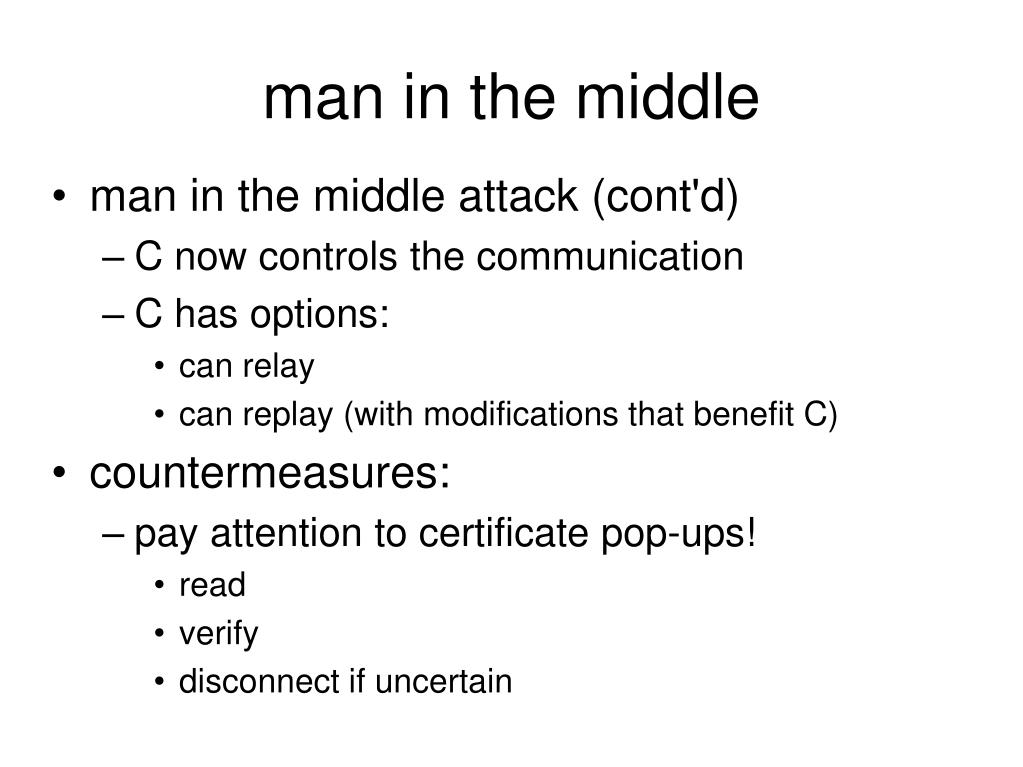 man in the middle

• man in the middle attack (cont'd)
– C now controls the communication
– C has options:
• can relay
• can replay (with modifications that benefit C)

• countermeasures:
– pay attention to certificate pop-ups!
• read
• verify
• disconnect if uncertain